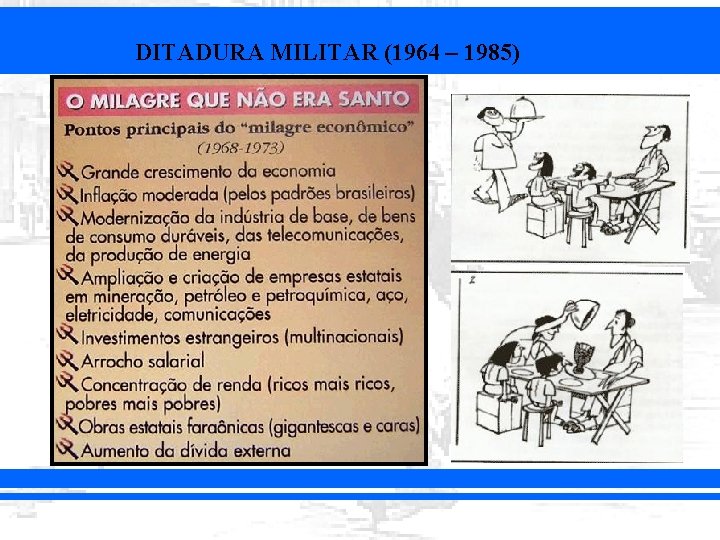 DITADURA MILITAR (1964 – 1985)

O MILAGRE QUE NÃO ERA SANTO

Pontos principais do "milagre econômico" (1968-1973)

Grande crescimento da economia

Inflação moderada (pelos padrões brasileiros)

Modernização da indústria de base, de bens de consumo duráveis, das telecomunicações, da produção de energia

Ampliação e criação de empresas estatais em mineração, petróleo e petroquímica, aço, eletricidade, comunicações

Investimentos estrangeiros (multinacionais)

Arrocho salarial

Concentração de renda (ricos mais ricos, pobres mais pobres)

Obras estatais faraônicas (gigantescas e caras)

Aumento da dívida externa

1

2